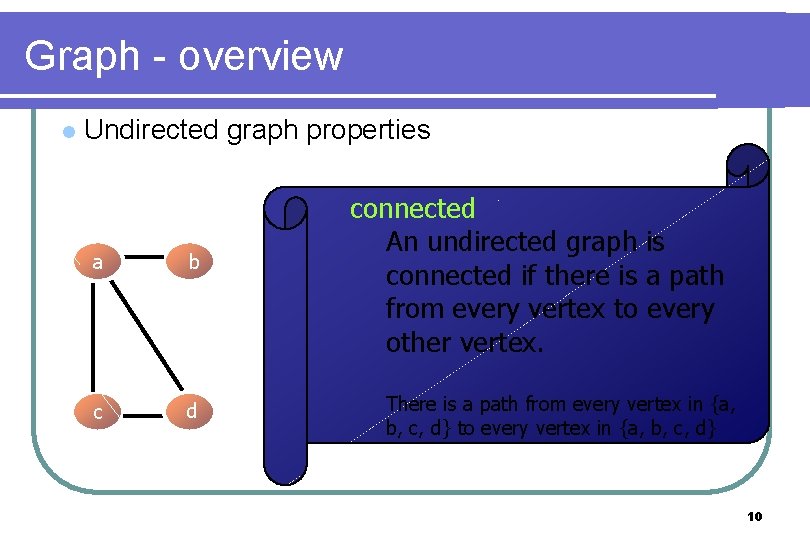 Graph - overview

Undirected graph properties

a

b

c

d

connected

An undirected graph is connected if there is a path from every vertex to every other vertex.

There is a path from every vertex in {a, b, c, d} to every vertex in {a, b, c, d}

10